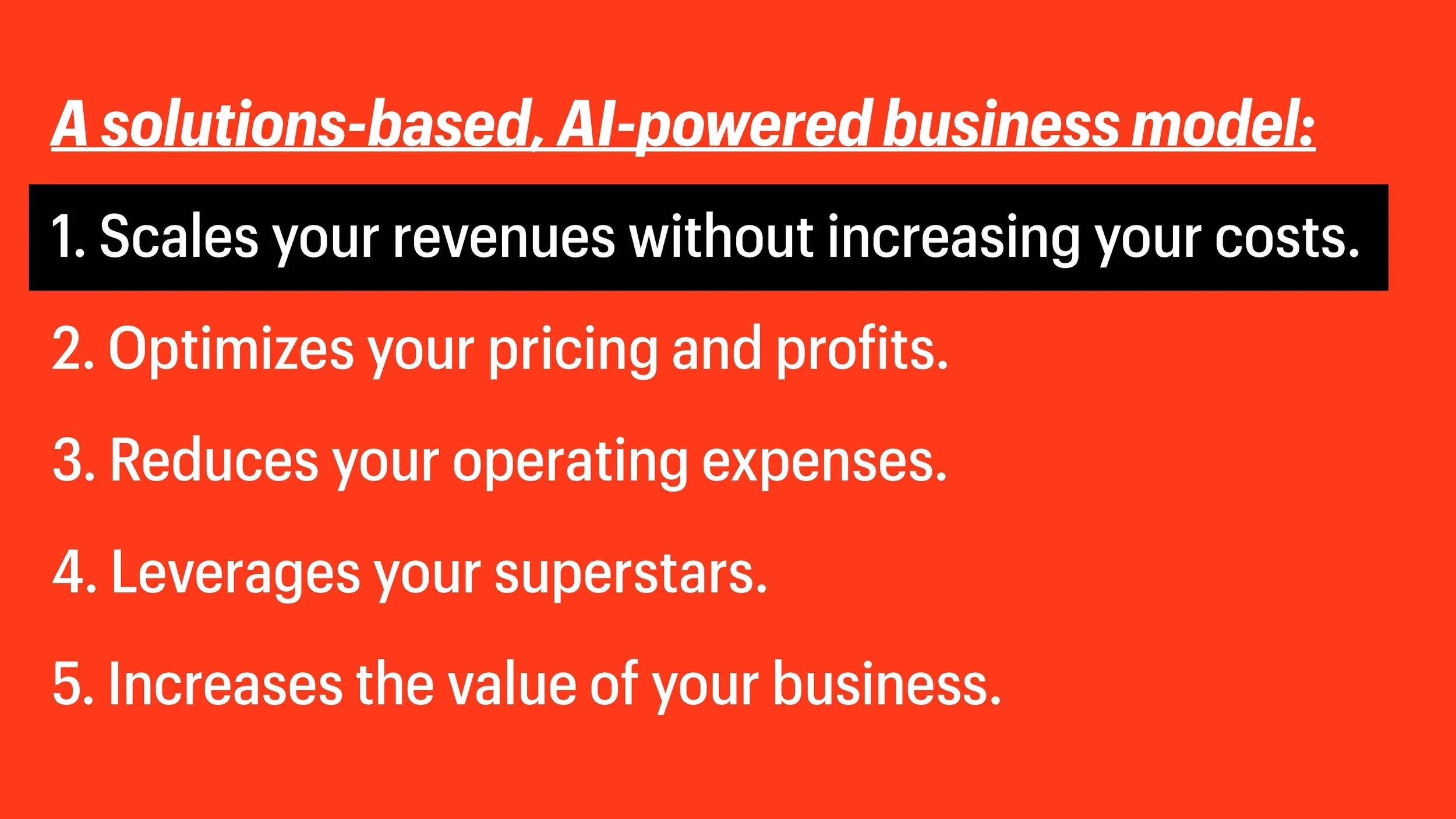 A solutions-based, AI-powered business model:

1. Scales your revenues without increasing your costs.

2. Optimizes your pricing and profits.

3. Reduces your operating expenses.

4. Leverages your superstars.

5. Increases the value of your business.